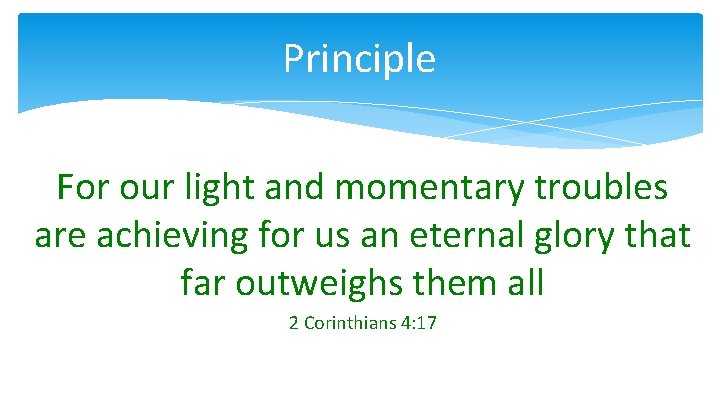 Principle

For our light and momentary troubles are achieving for us an eternal glory that far outweighs them all

2 Corinthians 4:17